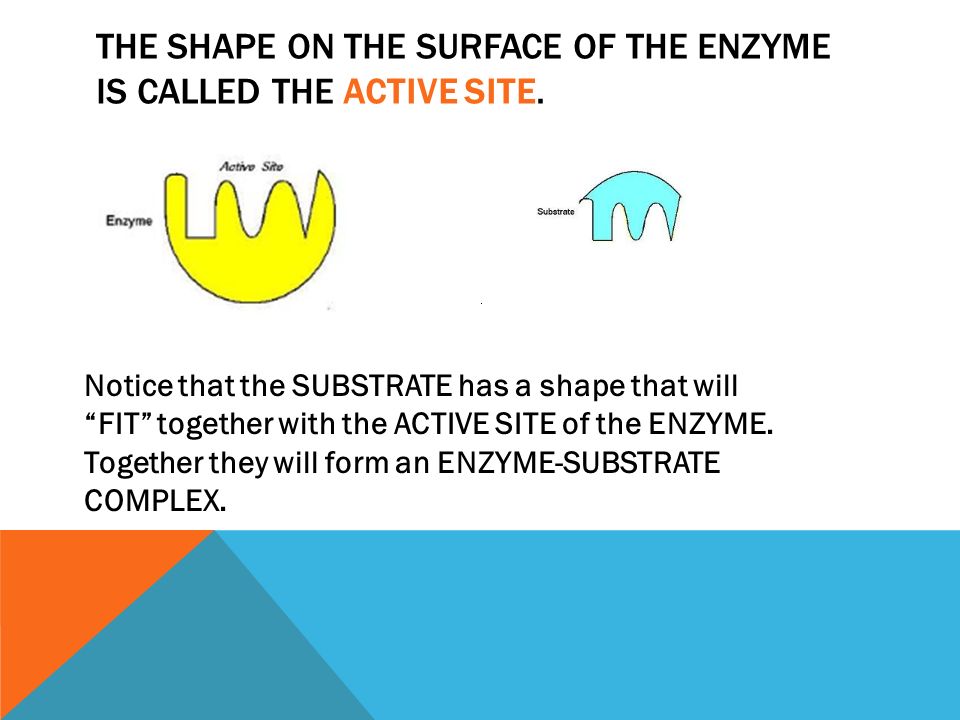 THE SHAPE ON THE SURFACE OF THE ENZYME IS CALLED THE ACTIVE SITE.

Active Site

Enzyme

Substrate

Notice that the SUBSTRATE has a shape that will "FIT" together with the ACTIVE SITE of the ENZYME. Together they will form an ENZYME-SUBSTRATE COMPLEX.